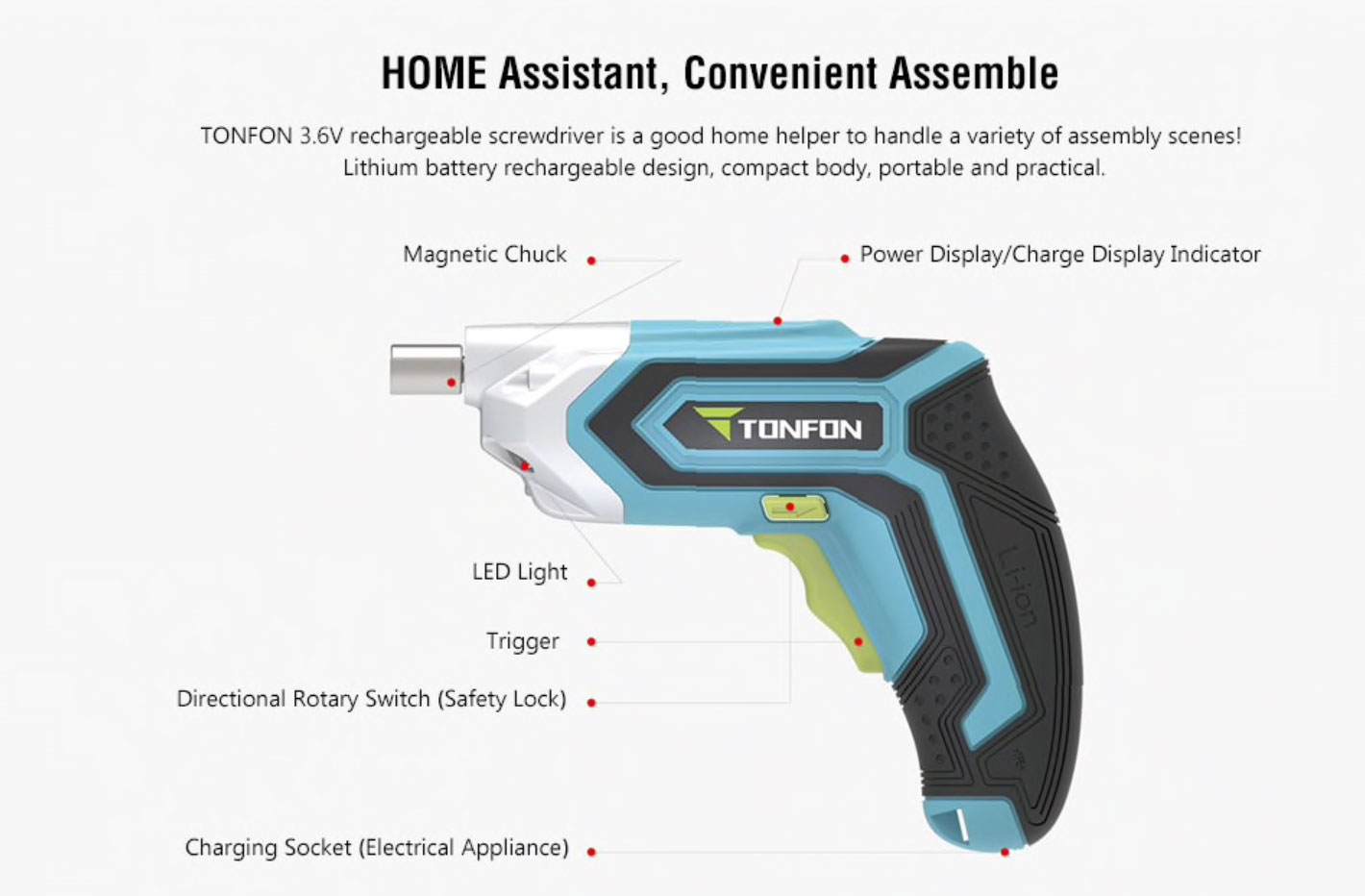 HOME Assistant, Convenient Assemble

TONFON 3.6V rechargeable screwdriver is a good home helper to handle a variety of assembly scenes! Lithium battery rechargeable design, compact body, portable and practical.

Magnetic Chuck

Power Display/Charge Display Indicator

TONFON

Li-ion

LED Light

Trigger

Directional Rotary Switch (Safety Lock)

Charging Socket (Electrical Appliance)